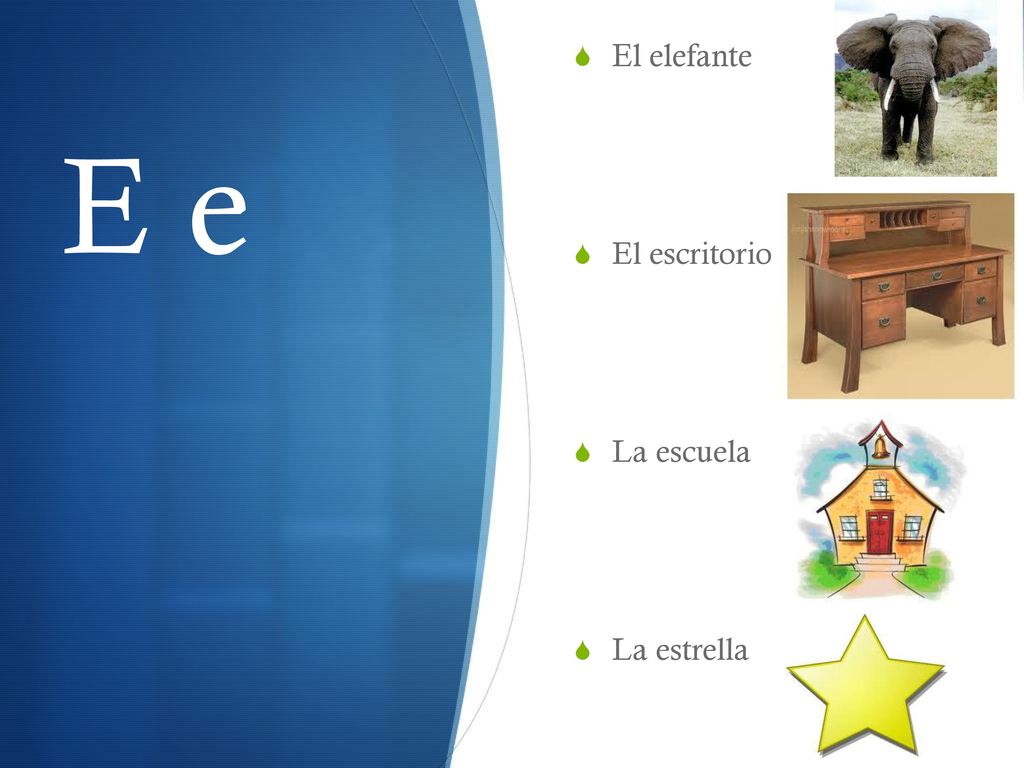 E e

El elefante

El escritorio

La escuela

La estrella